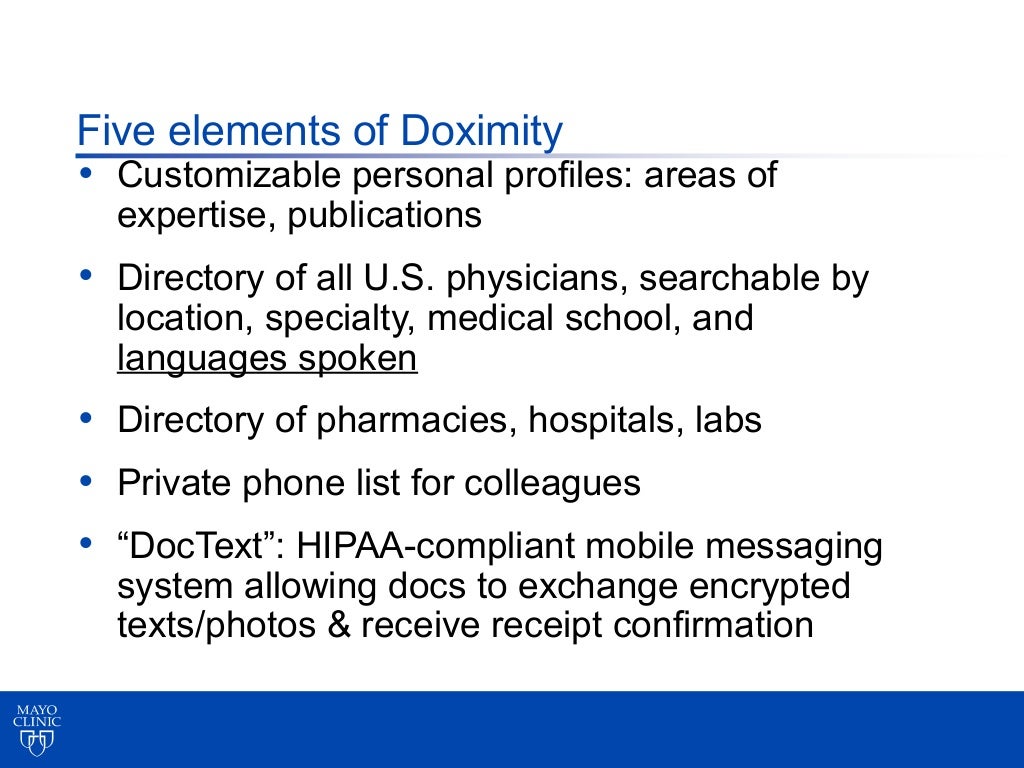 Five elements of Doximity

• Customizable personal profiles: areas of expertise, publications

• Directory of all U.S. physicians, searchable by location, specialty, medical school, and languages spoken

• Directory of pharmacies, hospitals, labs

• Private phone list for colleagues

• “DocText”: HIPAA-compliant mobile messaging system allowing docs to exchange encrypted texts/photos & receive receipt confirmation

MAYO CLINIC